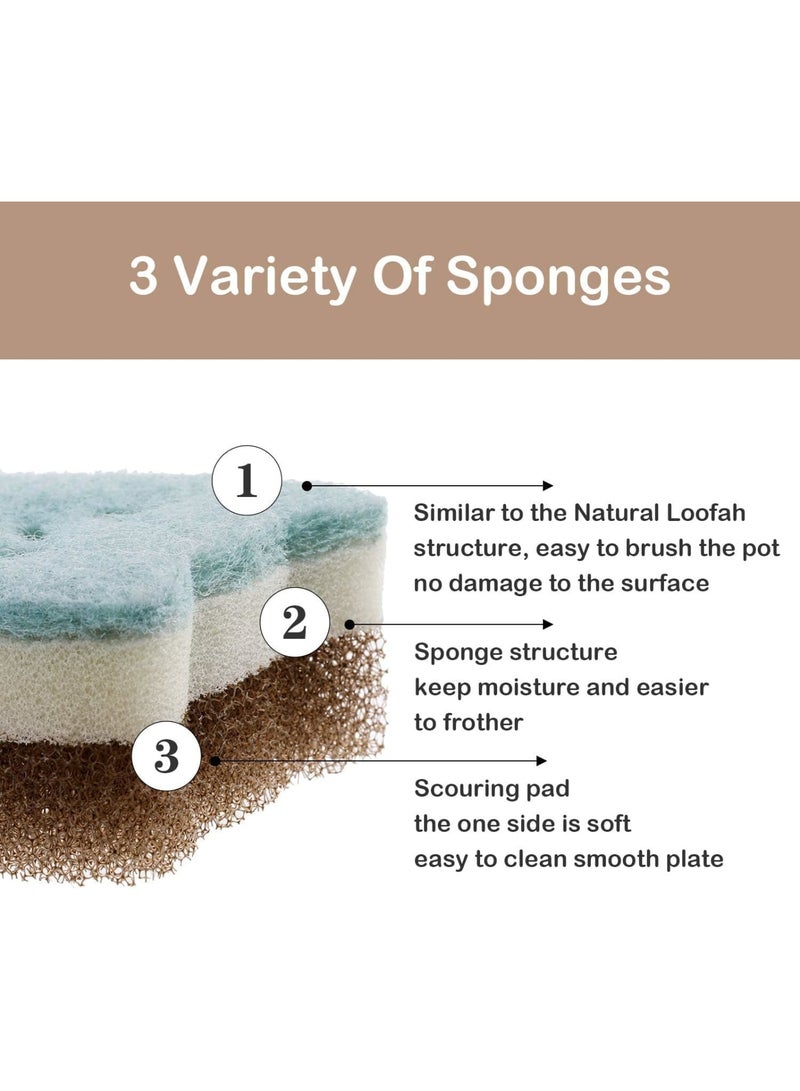 3 Variety Of Sponges

1

Similar to the Natural Loofah structure, easy to brush the pot no damage to the surface

2

Sponge structure keep moisture and easier to frother

3

Scouring pad the one side is soft easy to clean smooth plate